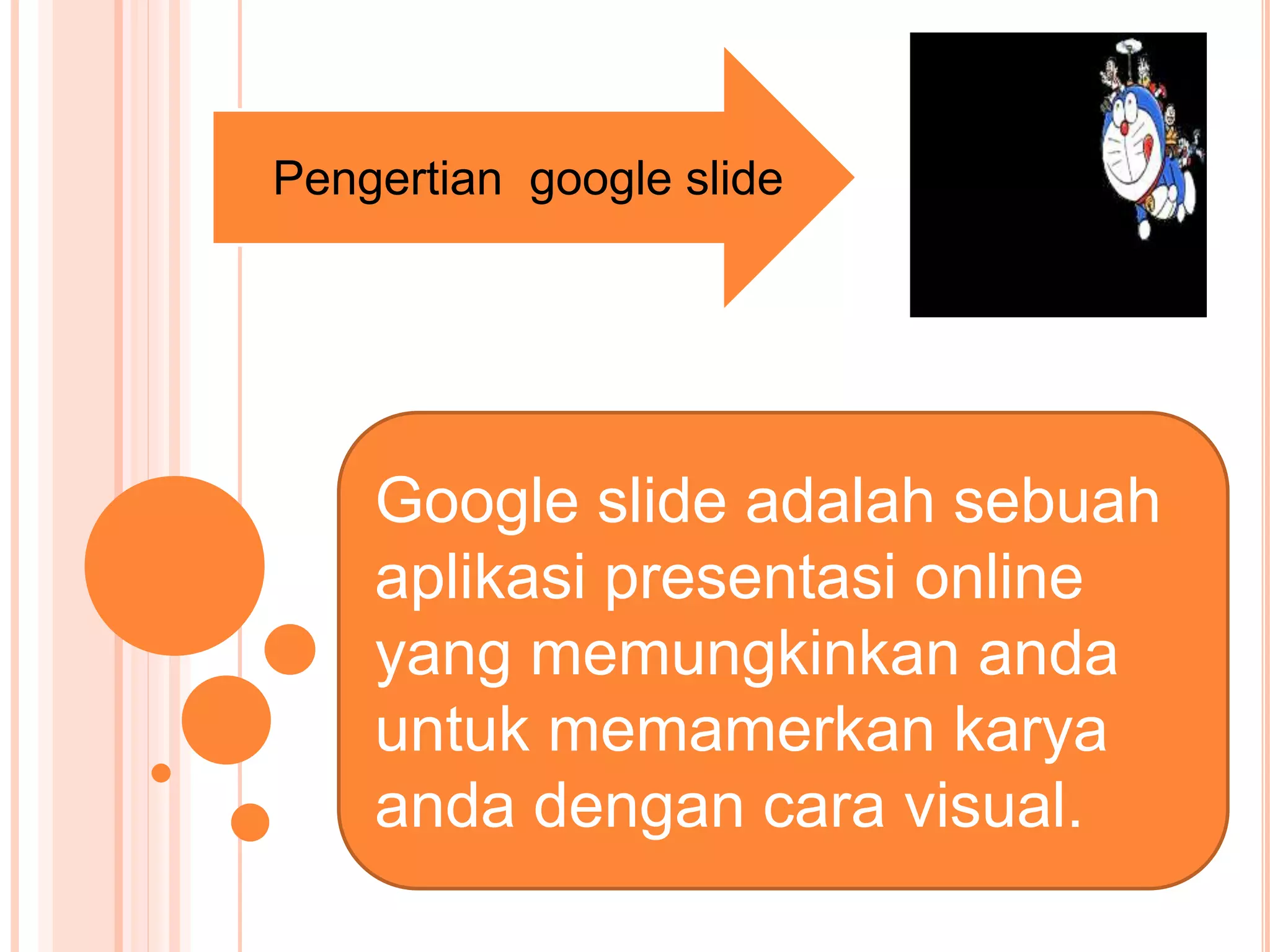 Pengertian  google slide

Google slide adalah sebuah aplikasi presentasi online yang memungkinkan anda untuk memamerkan karya anda dengan cara visual.